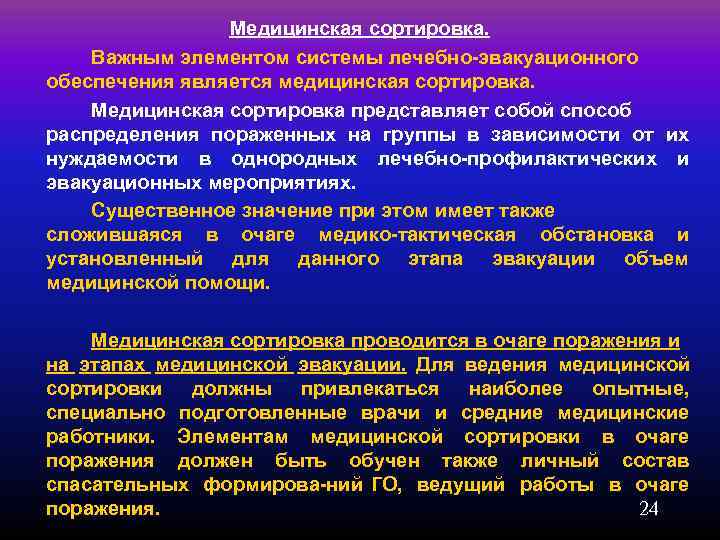 Медицинская сортировка.

Важным элементом системы лечебно-эвакуационного обеспечения является медицинская сортировка.

Медицинская сортировка представляет собой способ распределения пораженных на группы в зависимости от их нуждаемости в однородных лечебно-профилактических и эвакуационных мероприятиях.

Существенное значение при этом имеет также сложившаяся в очаге медико-тактическая обстановка и установленный для данного этапа эвакуации объем медицинской помощи.

Медицинская сортировка проводится в очаге поражения и на этапах медицинской эвакуации. Для ведения медицинской сортировки должны привлекаться наиболее опытные, специально подготовленные врачи и средние медицинские работники. Элементам медицинской сортировки в очаге поражения должен быть обучен также личный состав спасательных формирова-ний ГО, ведущий работы в очаге поражения.

24